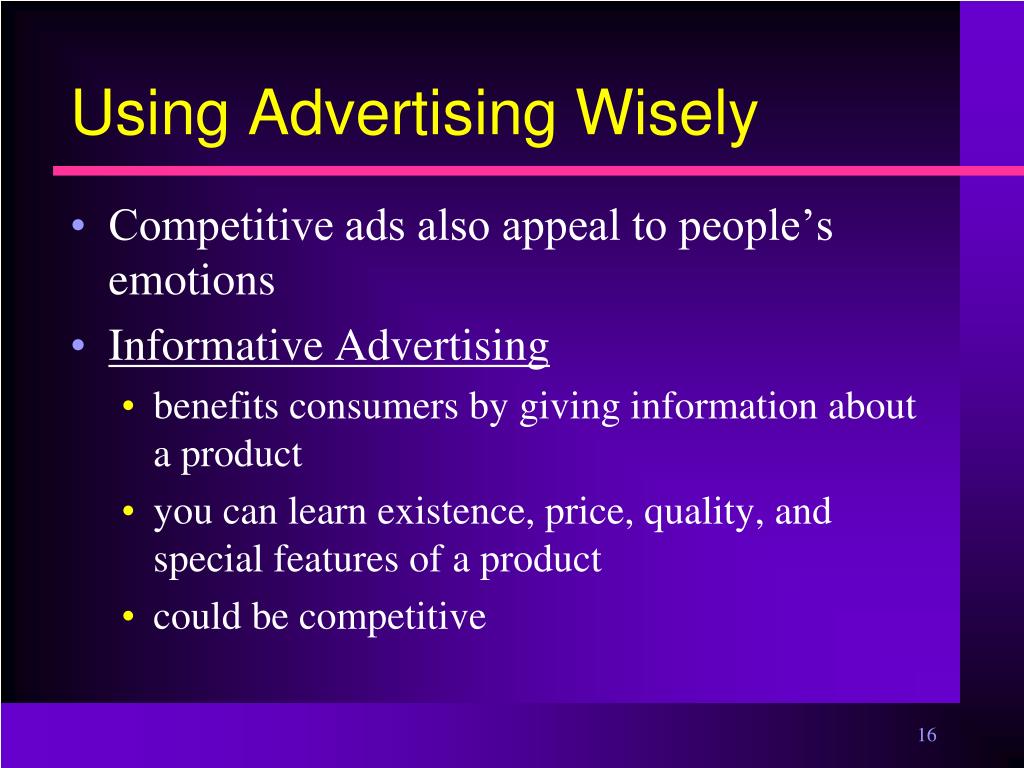 Using Advertising Wisely

• Competitive ads also appeal to people’s emotions
• Informative Advertising
  • benefits consumers by giving information about a product
  • you can learn existence, price, quality, and special features of a product
  • could be competitive

16